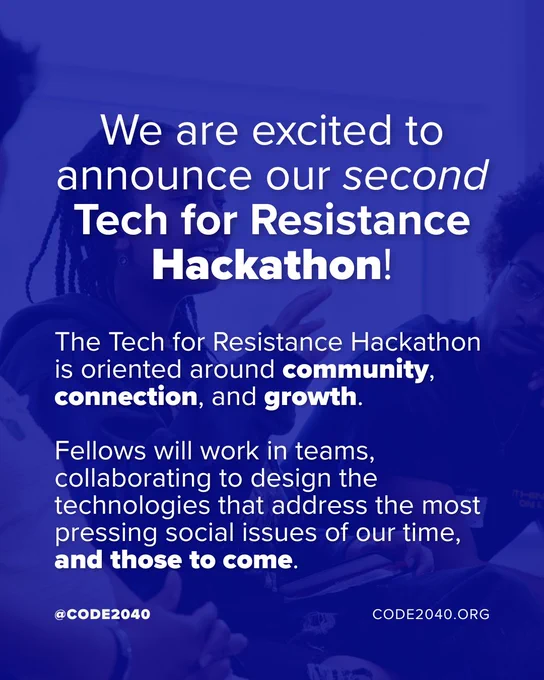 We are excited to announce our second Tech for Resistance Hackathon!

The Tech for Resistance Hackathon is oriented around community, connection, and growth.

Fellows will work in teams, collaborating to design the technologies that address the most pressing social issues of our time, and those to come.

@CODE2040

CODE2040.ORG